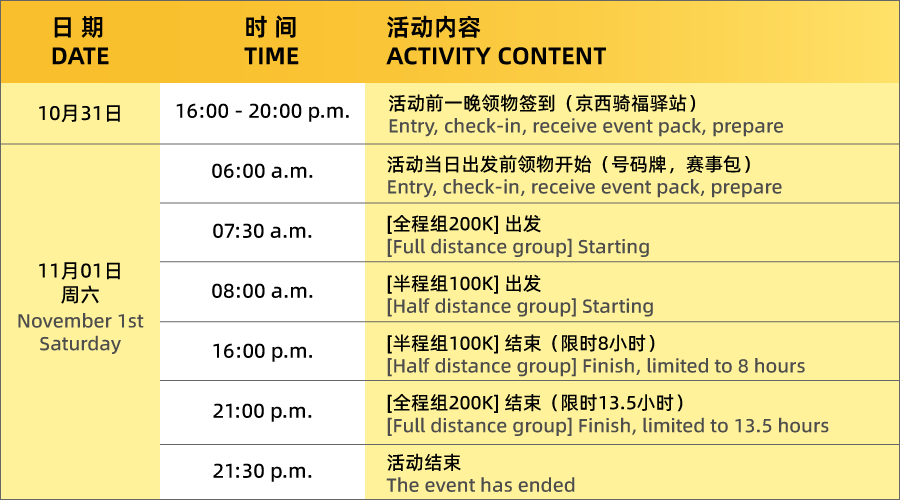 | 日期 DATE | 时间 TIME | 活动内容 ACTIVITY CONTENT |
|---|---|---|
| 10月31日 | 16:00 - 20:00 p.m. | 活动前一晚领物签到（京西骑福驿站） Entry, check-in, receive event pack, prepare |
| 11月01日 周六 November 1st Saturday | 06:00 a.m. | 活动当日出发前领物开始（号码牌，赛事包） Entry, check-in, receive event pack, prepare |
| | 07:30 a.m. | [全程组200K] 出发 [Full distance group] Starting |
| | 08:00 a.m. | [半程组100K] 出发 [Half distance group] Starting |
| | 16:00 p.m. | [半程组100K] 结束（限时8小时） [Half distance group] Finish, limited to 8 hours |
| | 21:00 p.m. | [全程组200K] 结束（限时13.5小时） [Full distance group] Finish, limited to 13.5 hours |
| | 21:30 p.m. | 活动结束 The event has ended |